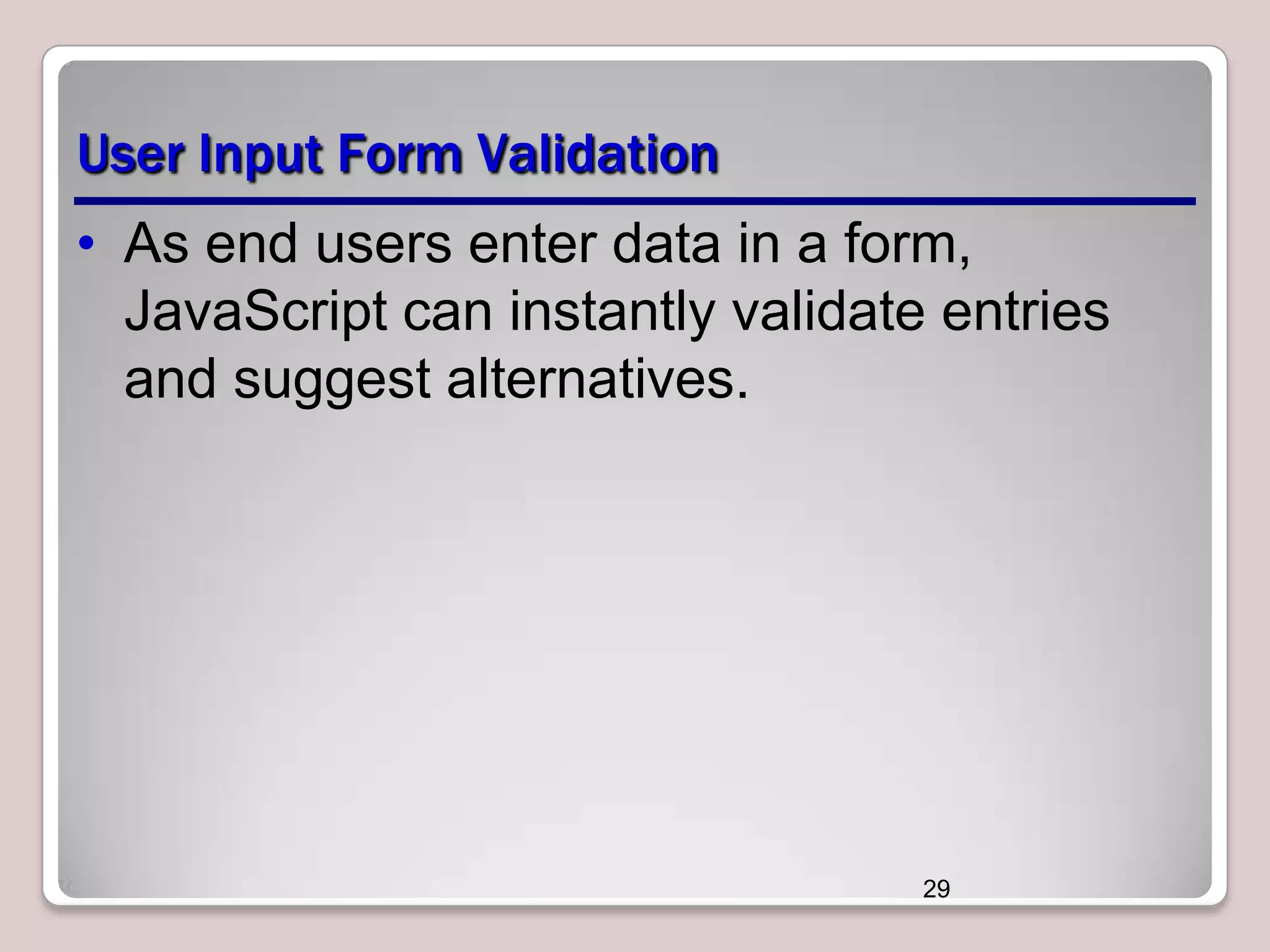 User Input Form Validation

• As end users enter data in a form, JavaScript can instantly validate entries and suggest alternatives.

29